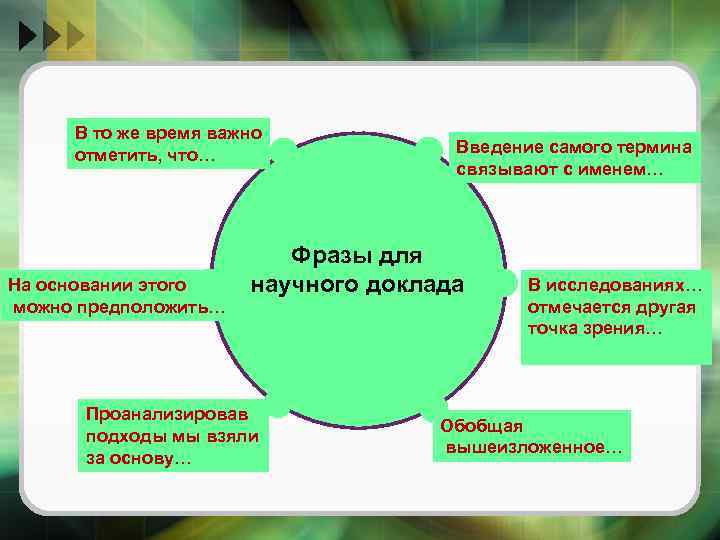 Фразы для научного доклада

В то же время важно отметить, что…

Введение самого термина связывают с именем…

На основании этого можно предположить…

В исследованиях… отмечается другая точка зрения…

Проанализировав подходы мы взяли за основу…

Обобщая вышеизложенное…